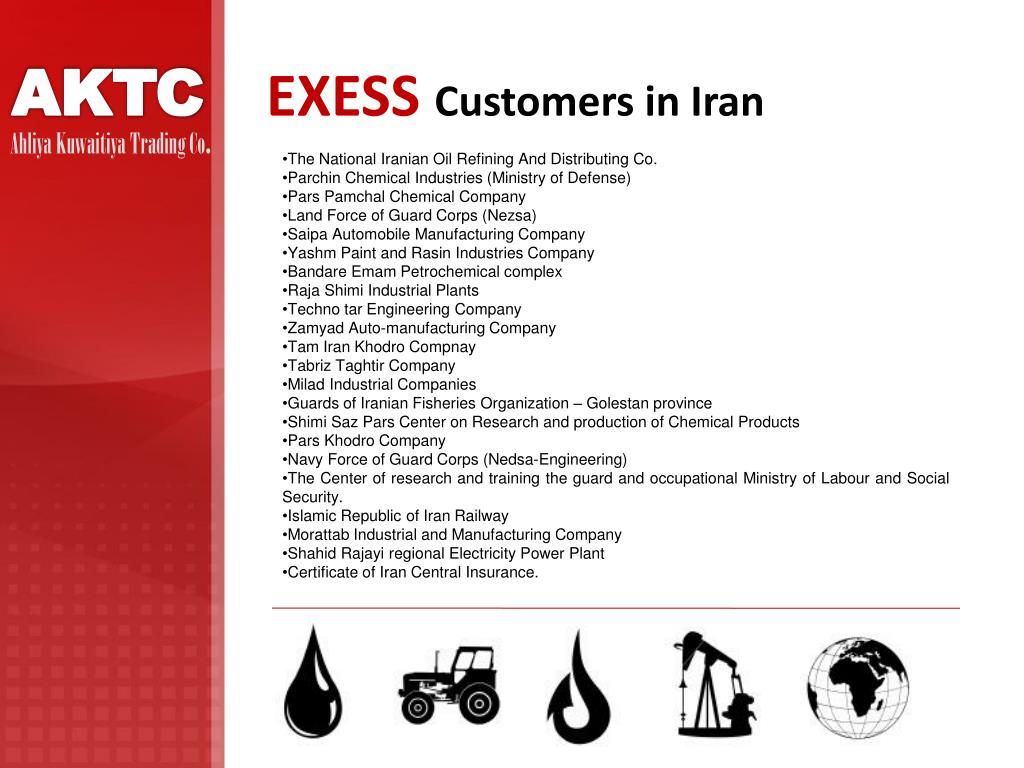 AKTC
Ahliya Kuwaitiya Trading Co.

EXESS Customers in Iran

•The National Iranian Oil Refining And Distributing Co.
•Parchin Chemical Industries (Ministry of Defense)
•Pars Pamchal Chemical Company
•Land Force of Guard Corps (Nezsa)
•Saipa Automobile Manufacturing Company
•Yashm Paint and Rasin Industries Company
•Bandare Emam Petrochemical complex
•Raja Shimi Industrial Plants
•Techno tar Engineering Company
•Zamyad Auto-manufacturing Company
•Tam Iran Khodro Compnay
•Tabriz Taghtir Company
•Milad Industrial Companies
•Guards of Iranian Fisheries Organization – Golestan province
•Shimi Saz Pars Center on Research and production of Chemical Products
•Pars Khodro Company
•Navy Force of Guard Corps (Nedsa-Engineering)
•The Center of research and training the guard and occupational Ministry of Labour and Social Security.
•Islamic Republic of Iran Railway
•Morattab Industrial and Manufacturing Company
•Shahid Rajayi regional Electricity Power Plant
•Certificate of Iran Central Insurance.